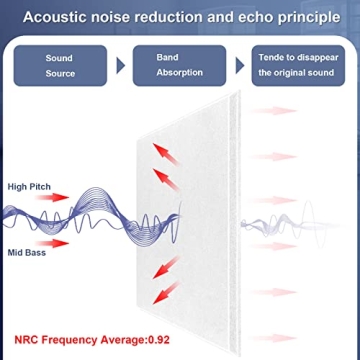 Acoustic noise reduction and echo principle

Sound Source

Band Absorption

Tende to disappear the original sound

High Pitch

Mid Bass

NRC Frequency Average:0.92